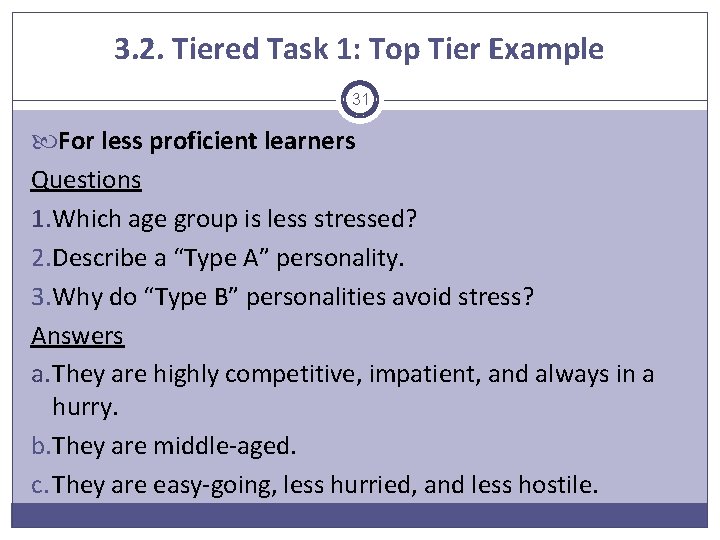 3.2. Tiered Task 1: Top Tier Example

31

For less proficient learners

Questions

1. Which age group is less stressed?

2. Describe a “Type A” personality.

3. Why do “Type B” personalities avoid stress?

Answers

a. They are highly competitive, impatient, and always in a hurry.

b. They are middle-aged.

c. They are easy-going, less hurried, and less hostile.